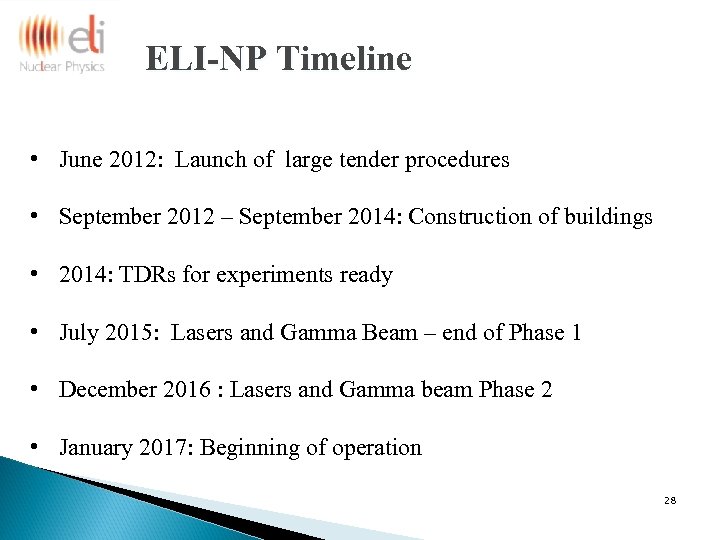 eli
Nuclear Physics

ELI-NP Timeline

• June 2012: Launch of large tender procedures

• September 2012 – September 2014: Construction of buildings

• 2014: TDRs for experiments ready

• July 2015: Lasers and Gamma Beam – end of Phase 1

• December 2016 : Lasers and Gamma beam Phase 2

• January 2017: Beginning of operation

28